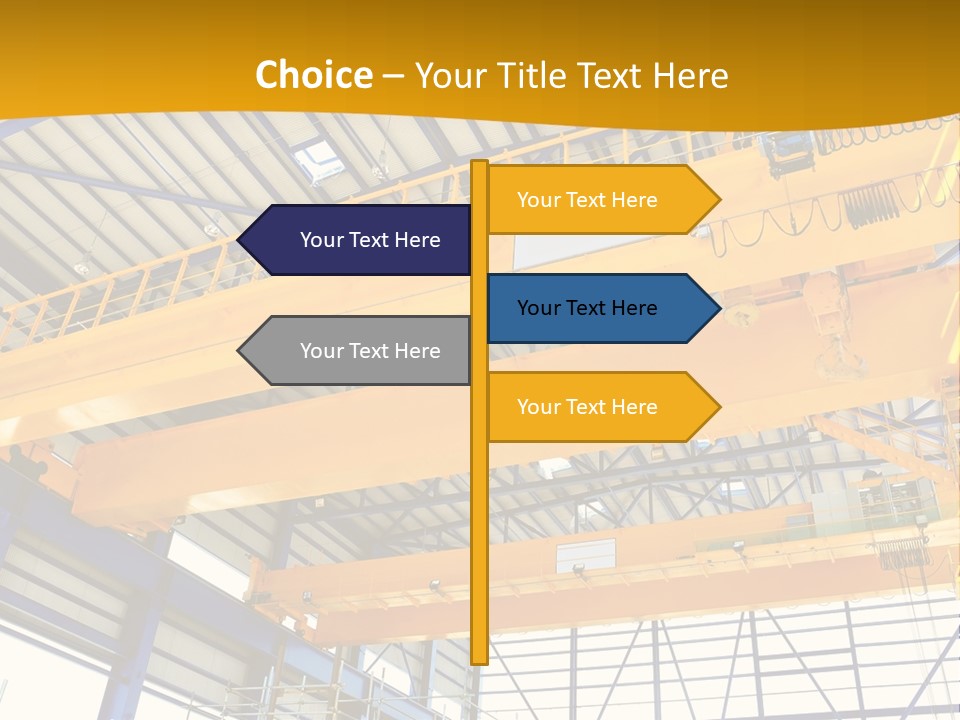 Choice – Your Title Text Here

Your Text Here

Your Text Here

Your Text Here

Your Text Here

Your Text Here